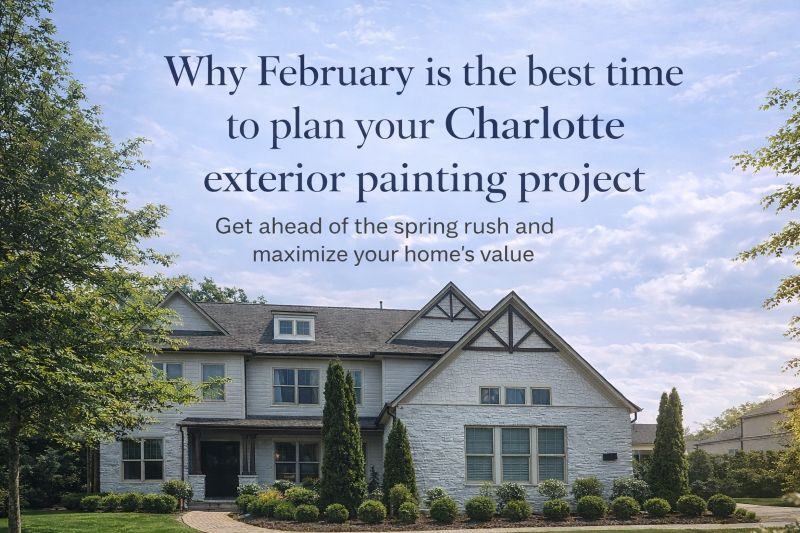 Why February is the best time to plan your Charlotte exterior painting project

Get ahead of the spring rush and maximize your home's value